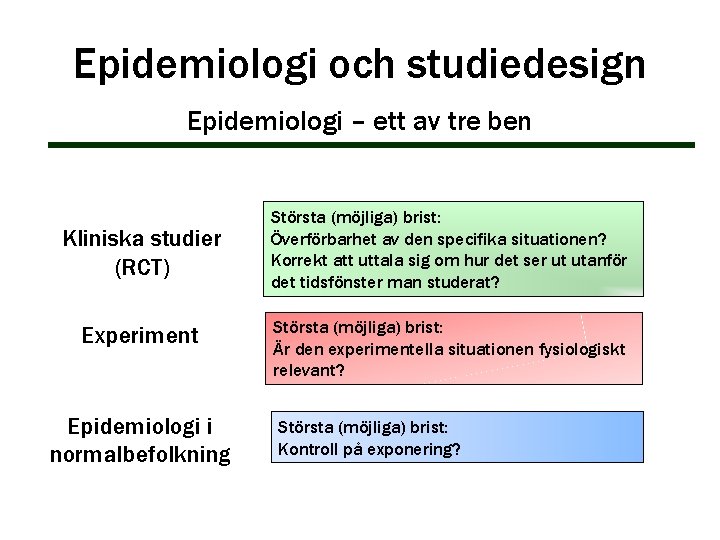 Epidemiologi och studiedesign

Epidemiologi – ett av tre ben

Kliniska studier (RCT)

Största (möjliga) brist:
Överförbarhet av den specifika situationen?
Korrekt att uttala sig om hur det ser ut utanför det tidsfönster man studerat?

Experiment

Största (möjliga) brist:
Är den experimentella situationen fysiologiskt relevant?

Epidemiologi i normalbefolkning

Största (möjliga) brist:
Kontroll på exponering?